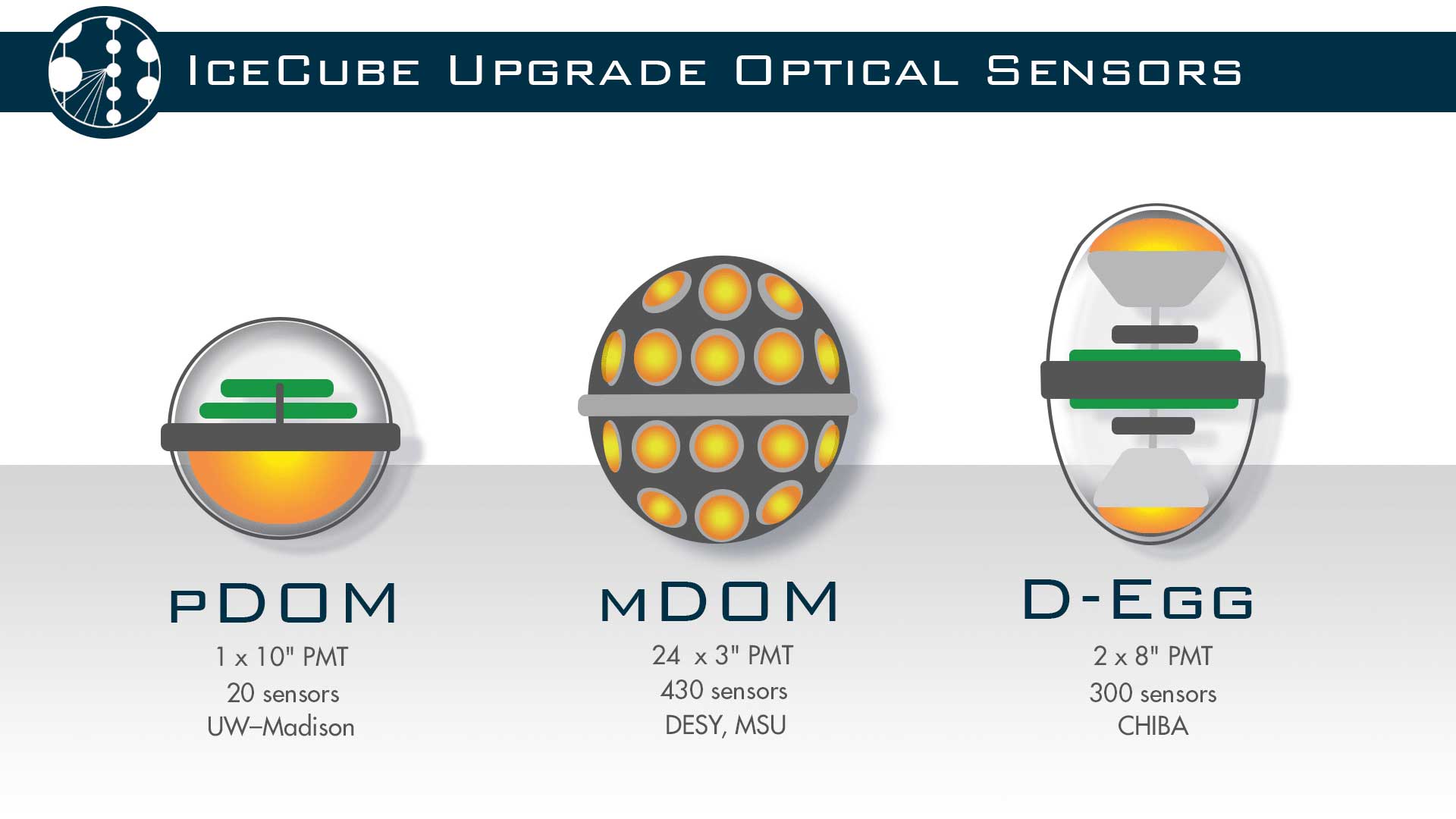 IceCube Upgrade Optical Sensors

pDOM
1 x 10" PMT
20 sensors
UW–Madison

mDOM
24 x 3" PMT
430 sensors
DESY, MSU

D-Egg
2 x 8" PMT
300 sensors
CHIBA